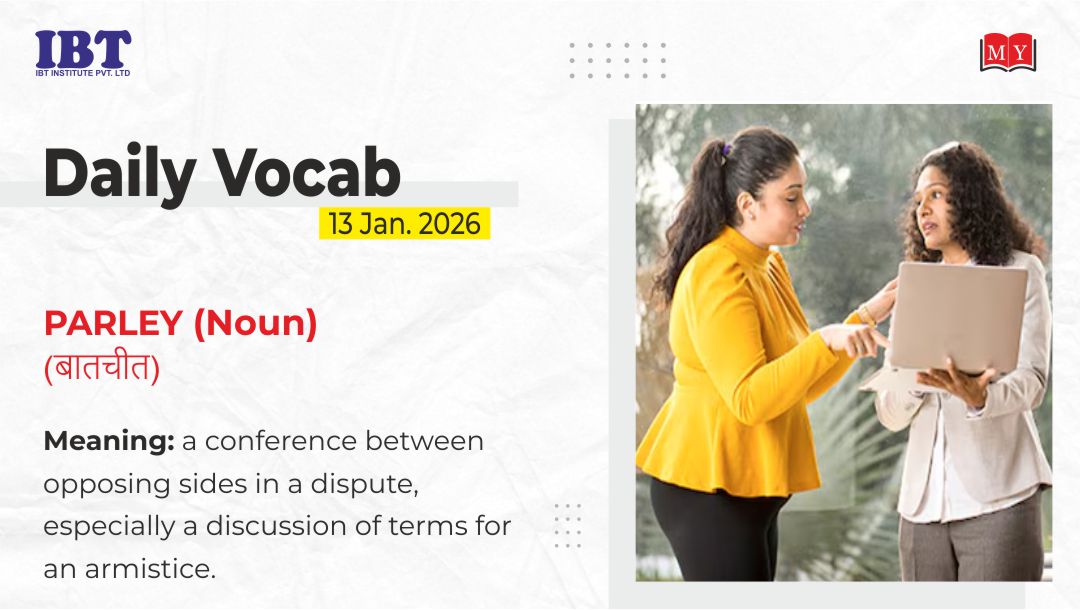 IBT
IBT INSTITUTE PVT. LTD

MY

Daily Vocab
13 Jan. 2026

PARLEY (Noun)
(बातचीत)

Meaning: a conference between opposing sides in a dispute, especially a discussion of terms for an armistice.